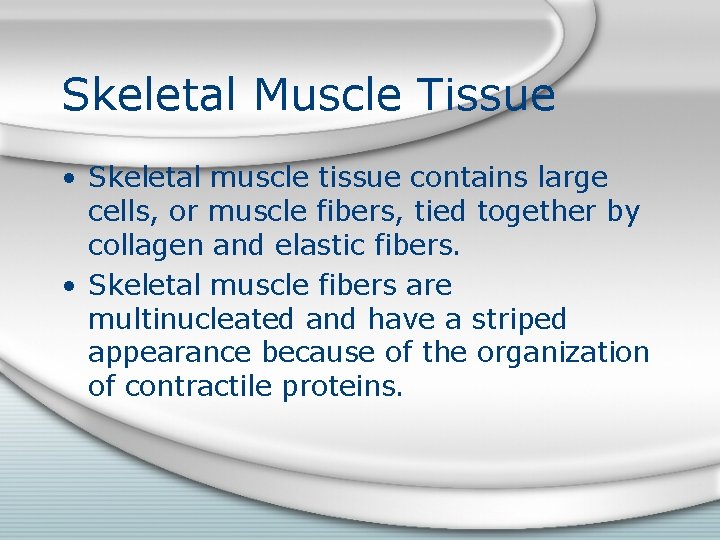 Skeletal Muscle Tissue

• Skeletal muscle tissue contains large cells, or muscle fibers, tied together by collagen and elastic fibers.

• Skeletal muscle fibers are multinucleated and have a striped appearance because of the organization of contractile proteins.